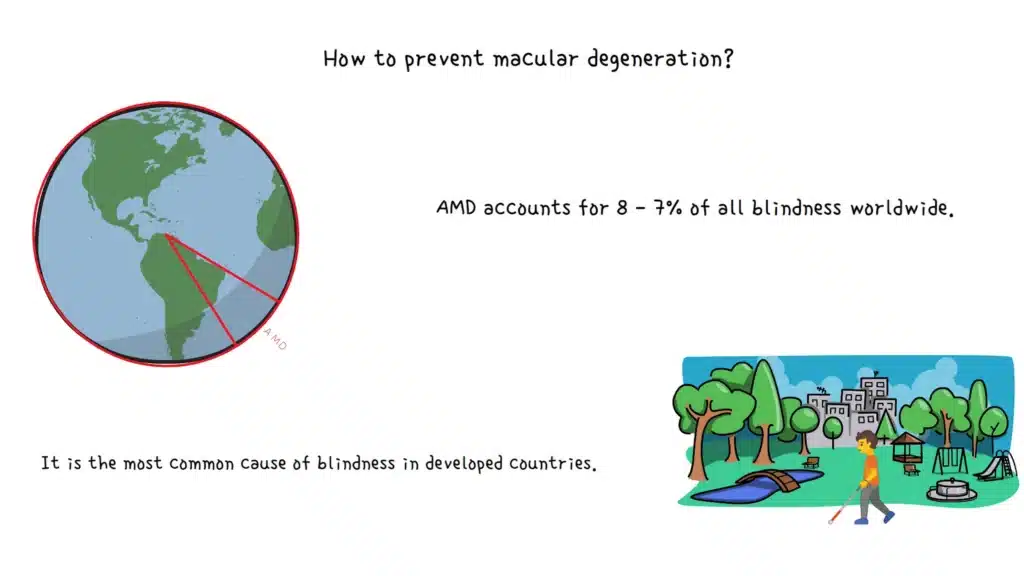 How to prevent macular degeneration?

AMD

AMD accounts for 8 - 7% of all blindness worldwide.

It is the most common cause of blindness in developed countries.